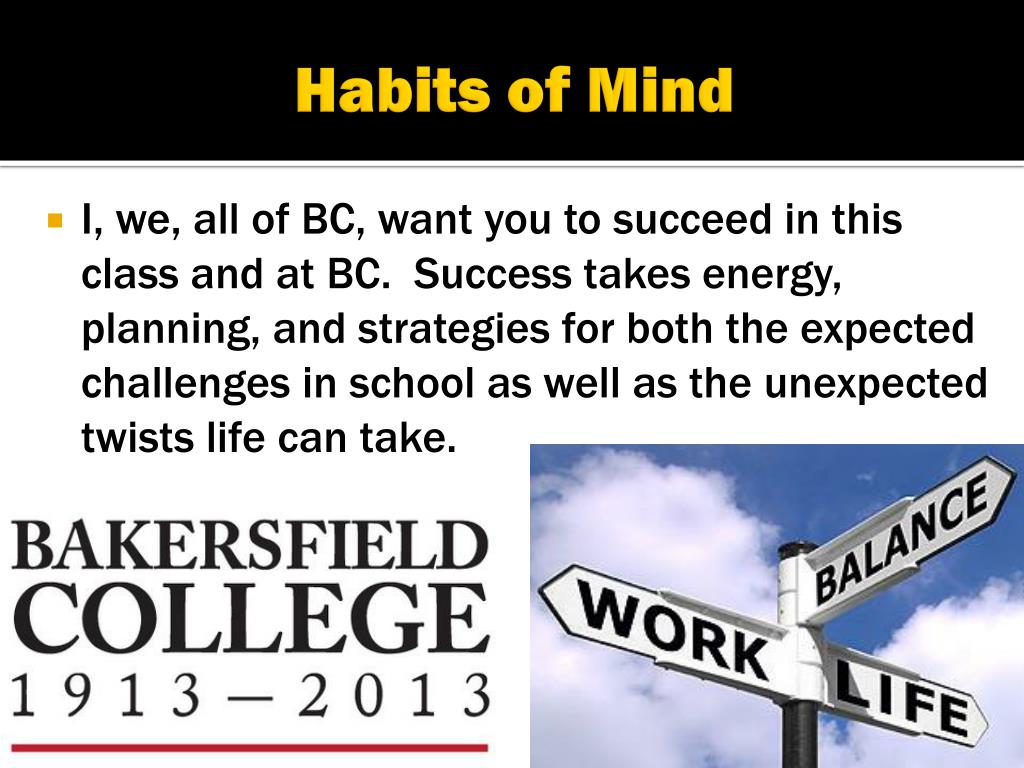 Habits of Mind

I, we, all of BC, want you to succeed in this class and at BC. Success takes energy, planning, and strategies for both the expected challenges in school as well as the unexpected twists life can take.

BAKERSFIELD COLLEGE
1913 — 2013

BALANCE
WORK
LIFE